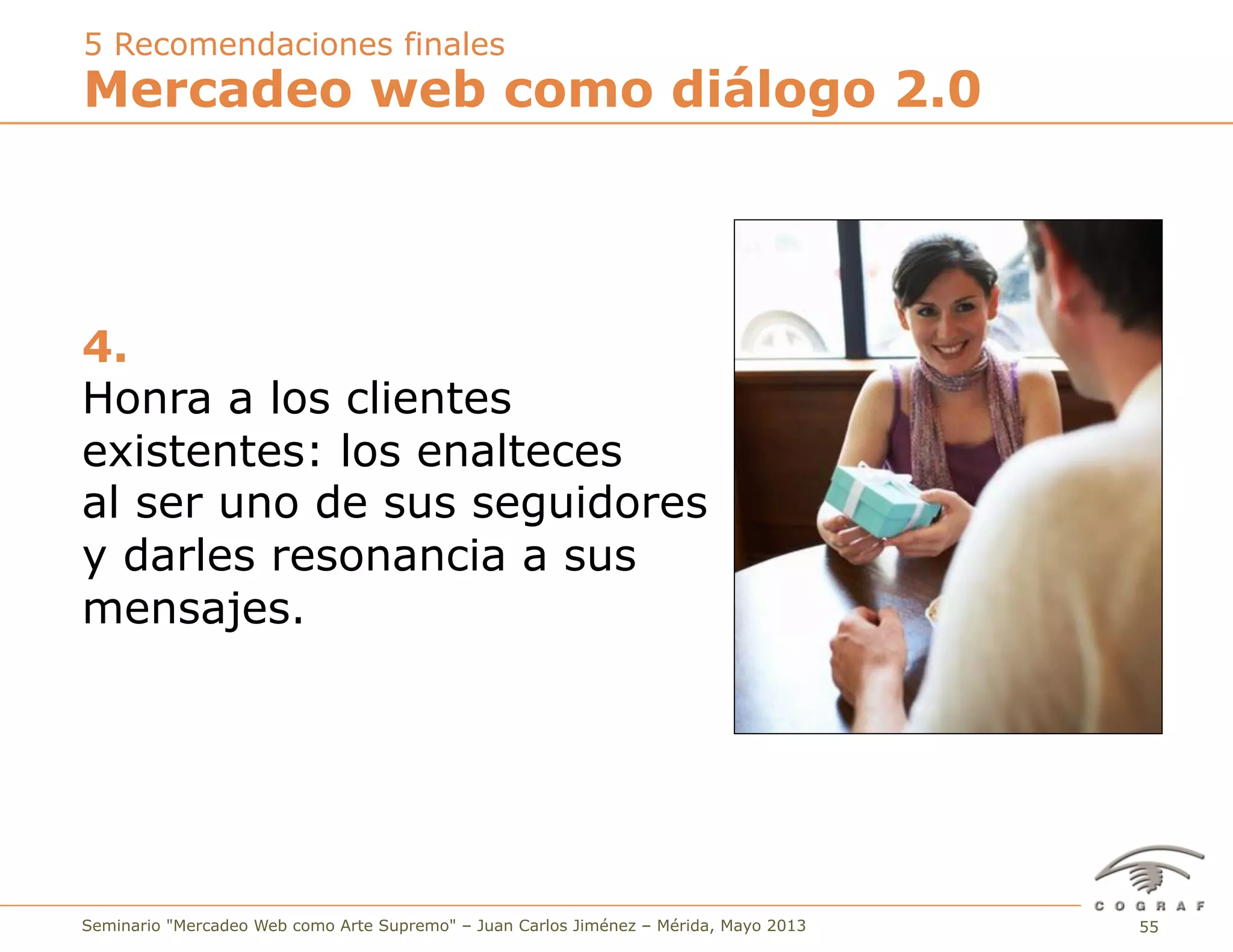 5 Recomendaciones finales
Mercadeo web como diálogo 2.0

4.
Honra a los clientes existentes: los enalteces al ser uno de sus seguidores y darles resonancia a sus mensajes.

COGRAF

Seminario "Mercadeo Web como Arte Supremo" – Juan Carlos Jiménez – Mérida, Mayo 2013

55